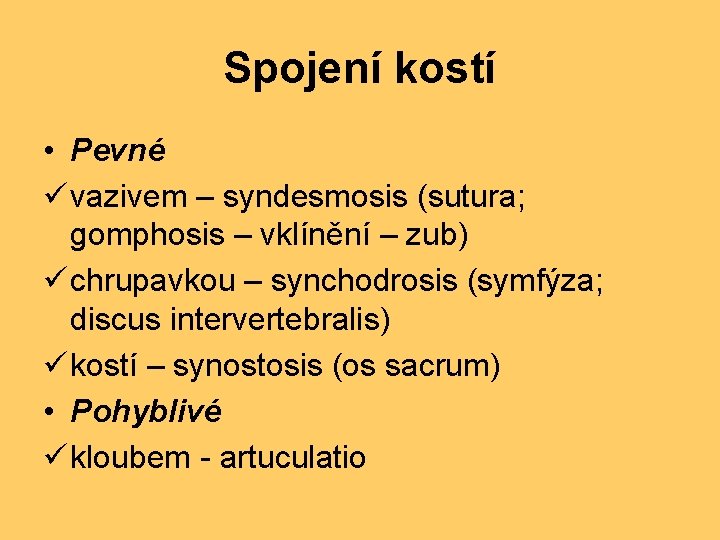 Spojení kostí

• Pevné
✓ vazivem – syndesmosis (sutura; gomphosis – vklínění – zub)
✓ chrupavkou – synchodrosis (symfýza; discus intervertebralis)
✓ kostí – synostosis (os sacrum)
• Pohyblivé
✓ kloubem - artuculatio